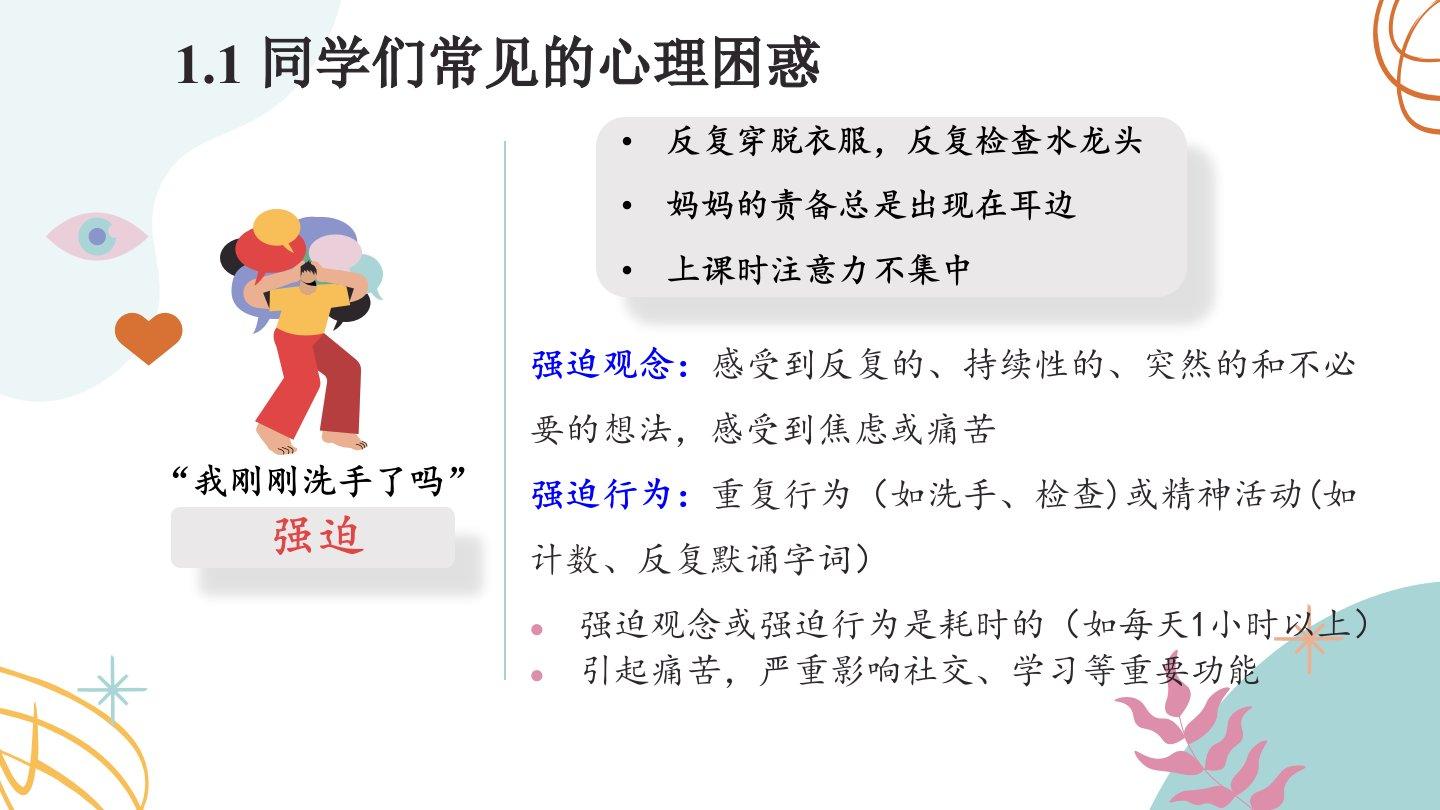 1.1 同学们常见的心理困惑

“我刚刚洗手了吗”

强迫

• 反复穿脱衣服，反复检查水龙头
• 妈妈的责备总是出现在耳边
• 上课时注意力不集中

强迫观念：感受到反复的、持续性的、突然的和不必要的想法，感受到焦虑或痛苦

强迫行为：重复行为（如洗手、检查）或精神活动(如计数、反复默诵字词）

• 强迫观念或强迫行为是耗时的（如每天1小时以上）
• 引起痛苦，严重影响社交、学习等重要功能